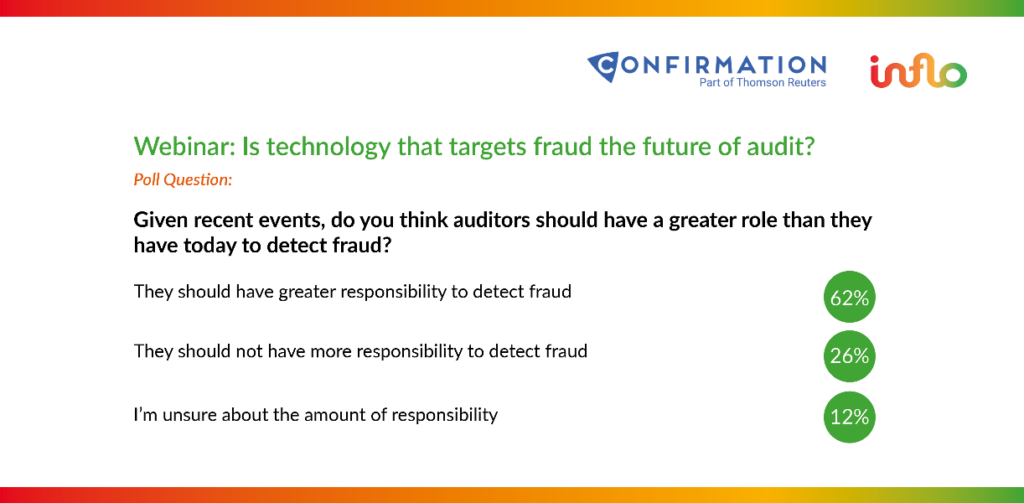 CONFIRMATION
Part of Thomson Reuters

inflo

Webinar: Is technology that targets fraud the future of audit?

Poll Question:

Given recent events, do you think auditors should have a greater role than they have today to detect fraud?

They should have greater responsibility to detect fraud 62%

They should not have more responsibility to detect fraud 26%

I'm unsure about the amount of responsibility 12%